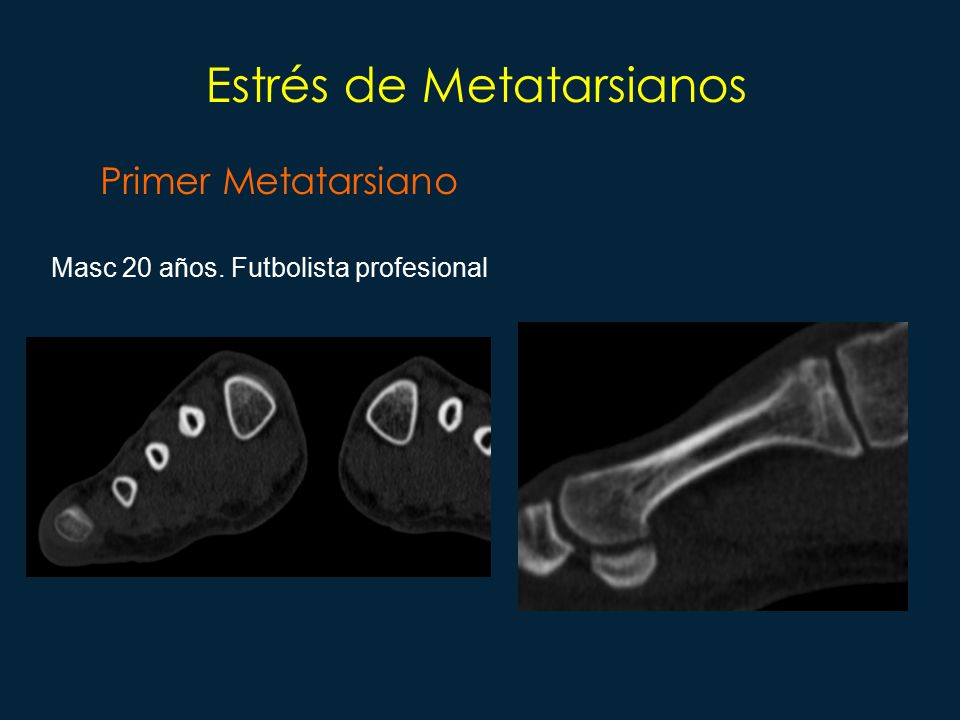 Estrés de Metatarsianos

Primer Metatarsiano

Masc 20 años. Futbolista profesional